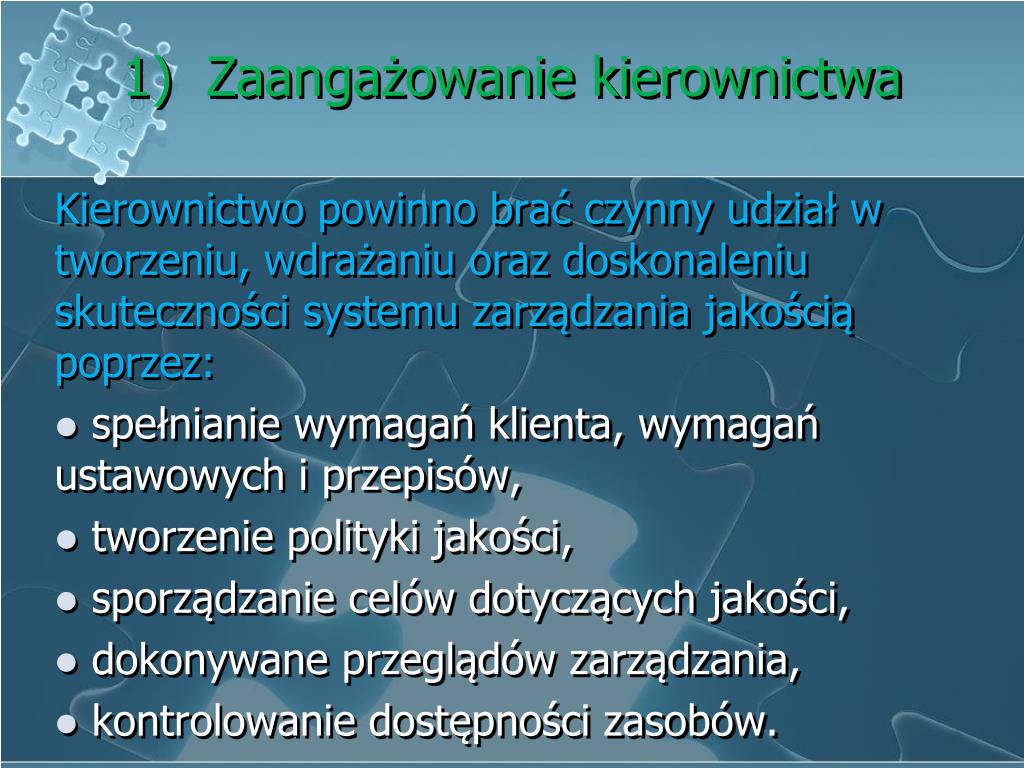 1) Zaangażowanie kierownictwa

Kierownictwo powinno brać czynny udział w tworzeniu, wdrażaniu oraz doskonaleniu skuteczności systemu zarządzania jakością poprzez:

● spełnianie wymagań klienta, wymagań ustawowych i przepisów,

● tworzenie polityki jakości,

● sporządzanie celów dotyczących jakości,

● dokonywane przeglądów zarządzania,

● kontrolowanie dostępności zasobów.